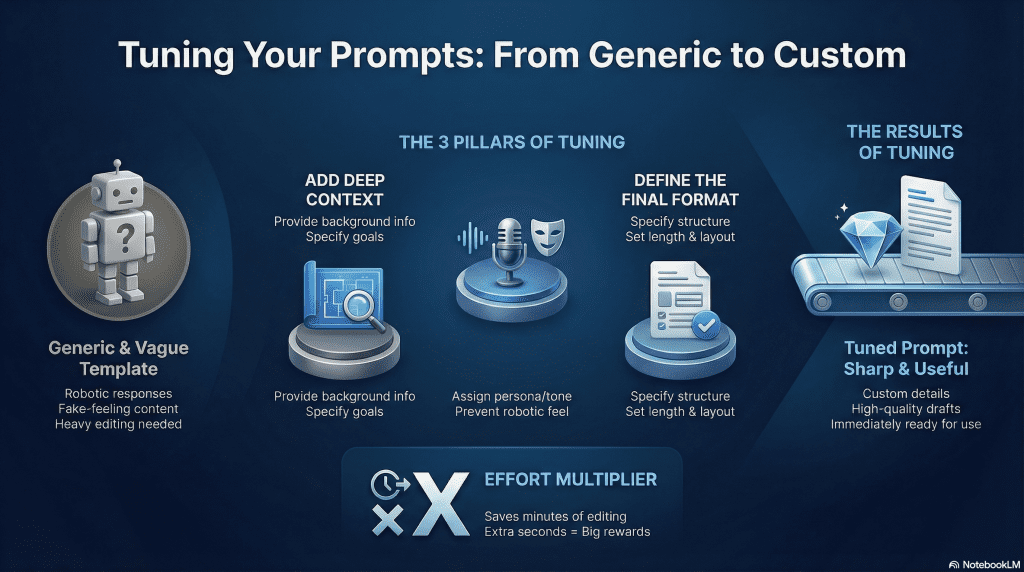 Tuning Your Prompts: From Generic to Custom

Generic & Vague Template

Robotic responses
Fake-feeling content
Heavy editing needed

THE 3 PILLARS OF TUNING

ADD DEEP CONTEXT

Provide background info
Specify goals

Provide background info
Specify goals

Assign persona/tone
Prevent robotic feel

DEFINE THE FINAL FORMAT

Specify structure
Set length & layout

Specify structure
Set length & layout

THE RESULTS OF TUNING

Tuned Prompt: Sharp & Useful

Custom details
High-quality drafts
Immediately ready for use

EFFORT MULTIPLIER

Saves minutes of editing
Extra seconds = Big rewards

NotebookLM